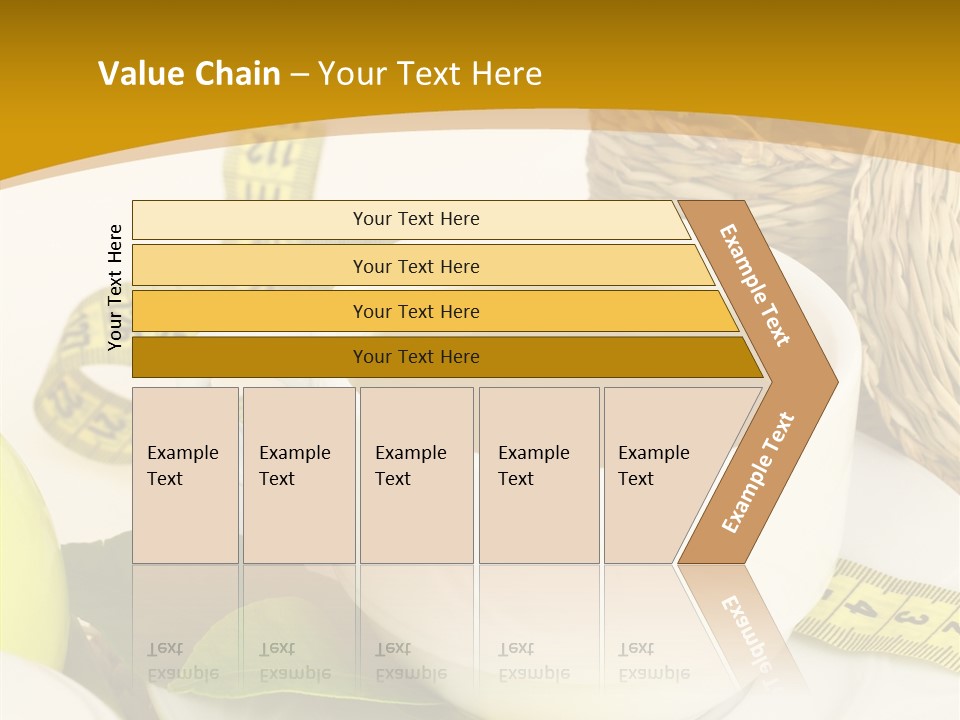 Value Chain – Your Text Here

Your Text Here

Your Text Here

Your Text Here

Your Text Here

Your Text Here

Example Text

Example Text

Example Text

Example Text

Example Text

Example Text

Example Text